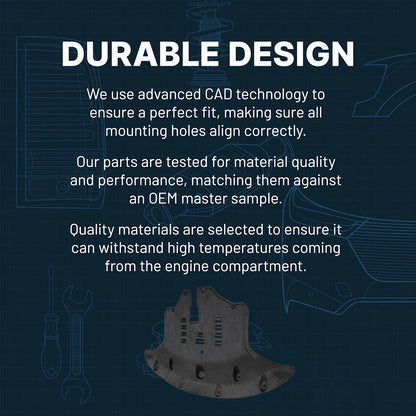 DURABLE DESIGN

We use advanced CAD technology to ensure a perfect fit, making sure all mounting holes align correctly.

Our parts are tested for material quality and performance, matching them against an OEM master sample.

Quality materials are selected to ensure it can withstand high temperatures coming from the engine compartment.